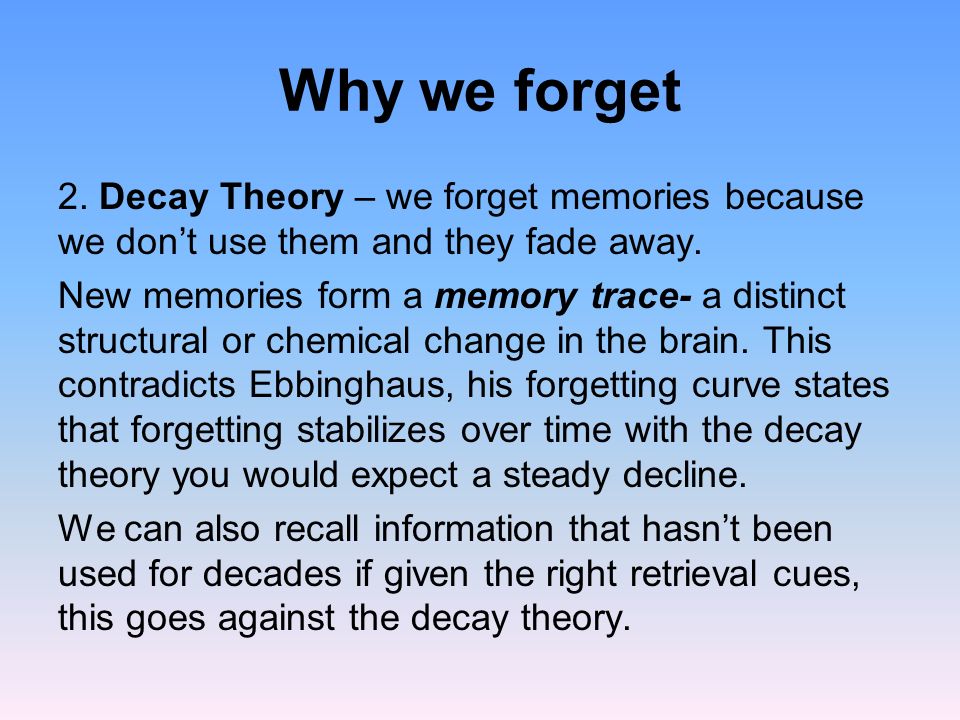 Why we forget

2. Decay Theory – we forget memories because we don't use them and they fade away.

New memories form a memory trace- a distinct structural or chemical change in the brain. This contradicts Ebbinghaus, his forgetting curve states that forgetting stabilizes over time with the decay theory you would expect a steady decline.

We can also recall information that hasn't been used for decades if given the right retrieval cues, this goes against the decay theory.